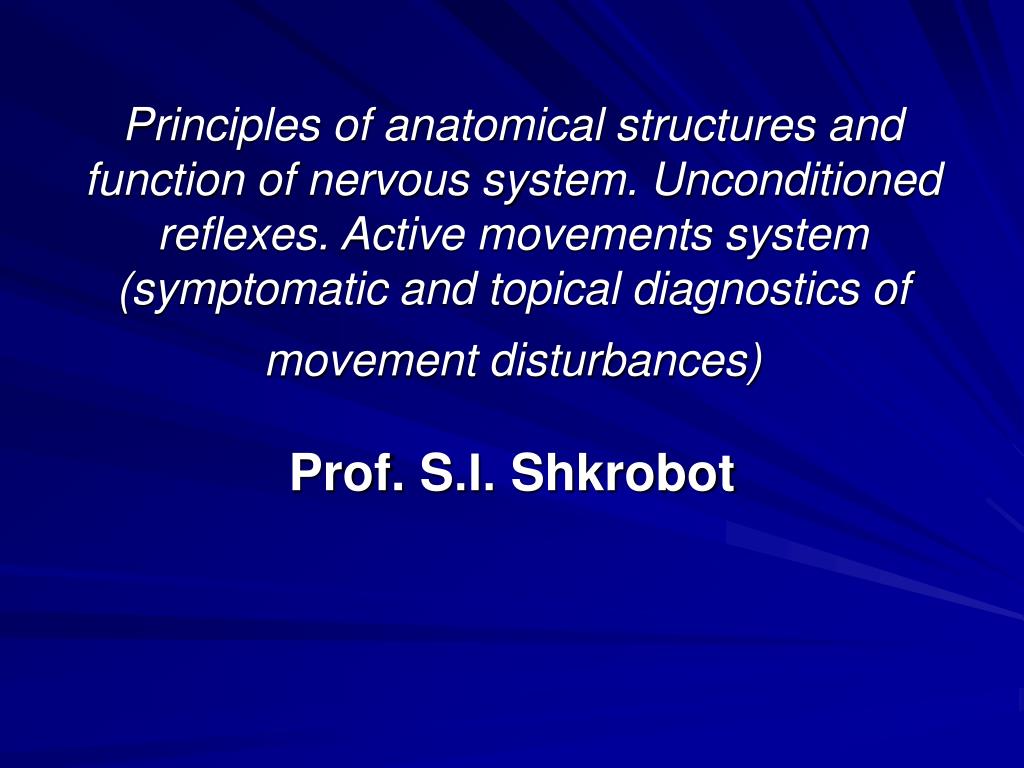 Principles of anatomical structures and function of nervous system. Unconditioned reflexes. Active movements system (symptomatic and topical diagnostics of movement disturbances)

Prof. S.I. Shkrobot